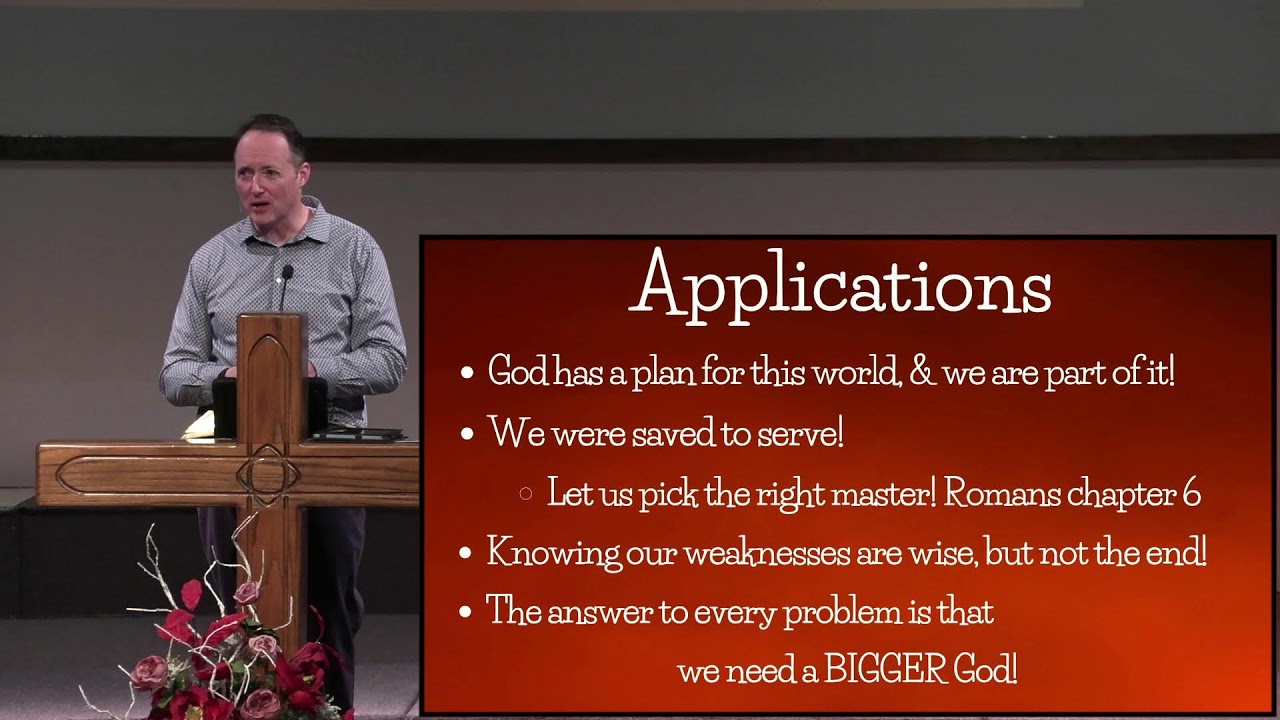 Applications

• God has a plan for this world, & we are part of it!
• We were saved to serve!
  ○ Let us pick the right master! Romans chapter 6
• Knowing our weaknesses are wise, but not the end!
• The answer to every problem is that we need a BIGGER God!